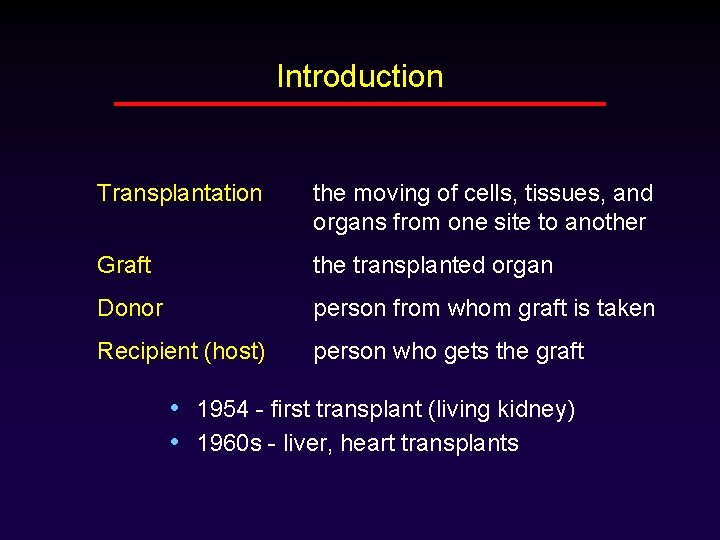 Introduction

Transplantation the moving of cells, tissues, and organs from one site to another

Graft the transplanted organ

Donor person from whom graft is taken

Recipient (host) person who gets the graft

• 1954 - first transplant (living kidney)
• 1960s - liver, heart transplants